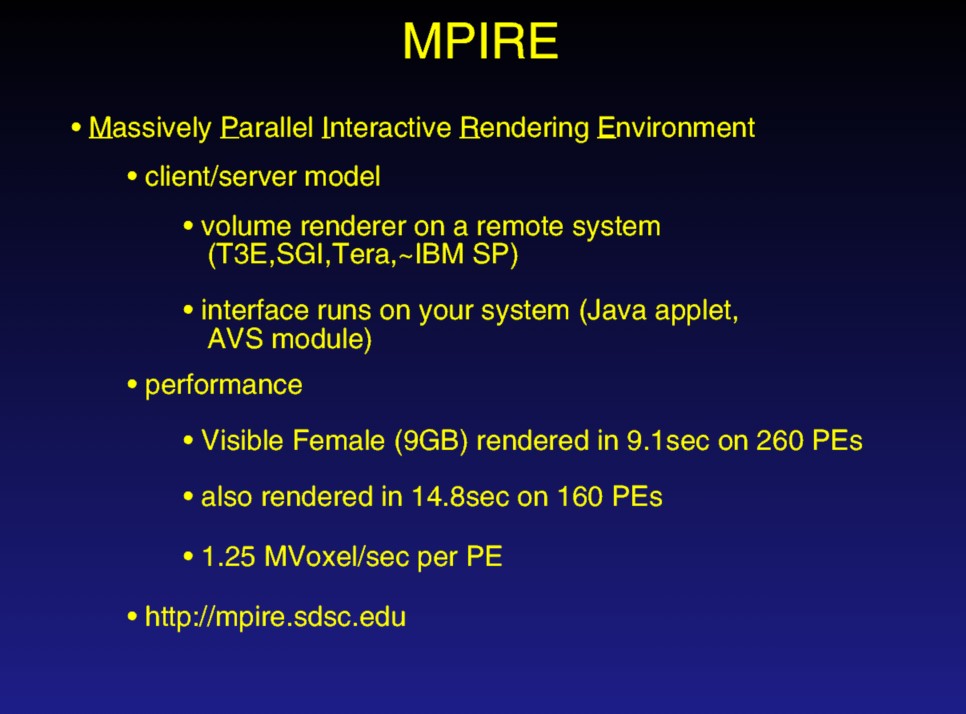 MPIRE

• Massively Parallel Interactive Rendering Environment

• client/server model

• volume renderer on a remote system (T3E,SGI,Tera,~IBM SP)

• interface runs on your system (Java applet, AVS module)

• performance

• Visible Female (9GB) rendered in 9.1sec on 260 PEs

• also rendered in 14.8sec on 160 PEs

• 1.25 MVoxel/sec per PE

• http://mpire.sdsc.edu